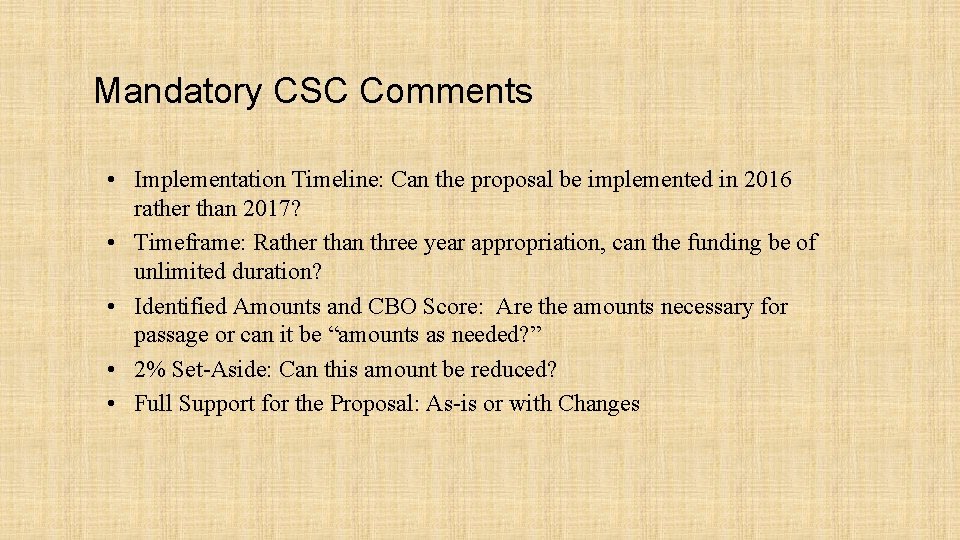 Mandatory CSC Comments

• Implementation Timeline: Can the proposal be implemented in 2016 rather than 2017?
• Timeframe: Rather than three year appropriation, can the funding be of unlimited duration?
• Identified Amounts and CBO Score: Are the amounts necessary for passage or can it be “amounts as needed?”
• 2% Set-Aside: Can this amount be reduced?
• Full Support for the Proposal: As-is or with Changes